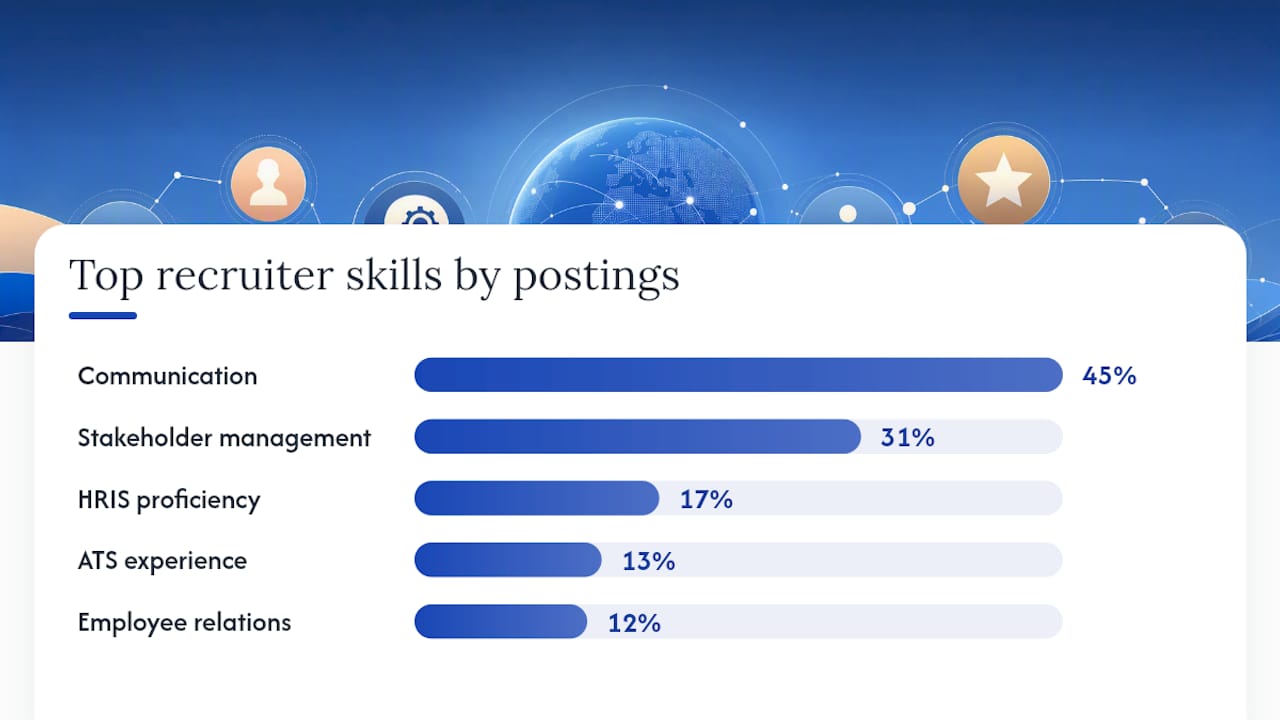 Top recruiter skills by postings

Communication 45%

Stakeholder management 31%

HRIS proficiency 17%

ATS experience 13%

Employee relations 12%